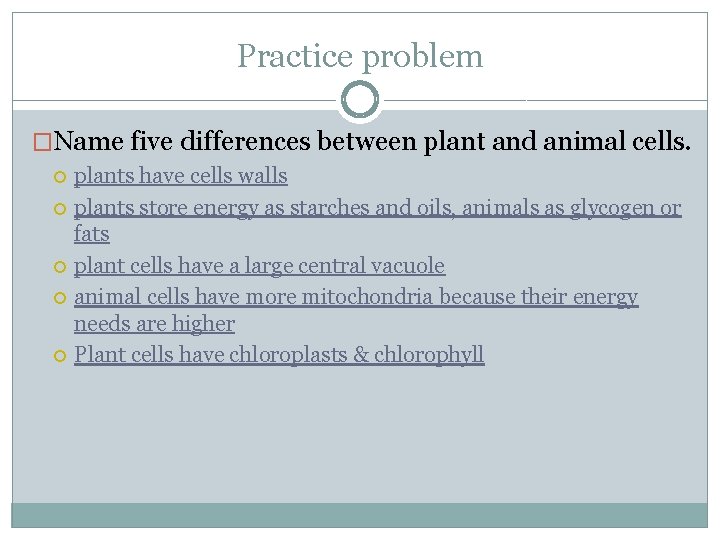 Practice problem

Name five differences between plant and animal cells.

plants have cells walls

plants store energy as starches and oils, animals as glycogen or fats

plant cells have a large central vacuole

animal cells have more mitochondria because their energy needs are higher

Plant cells have chloroplasts & chlorophyll